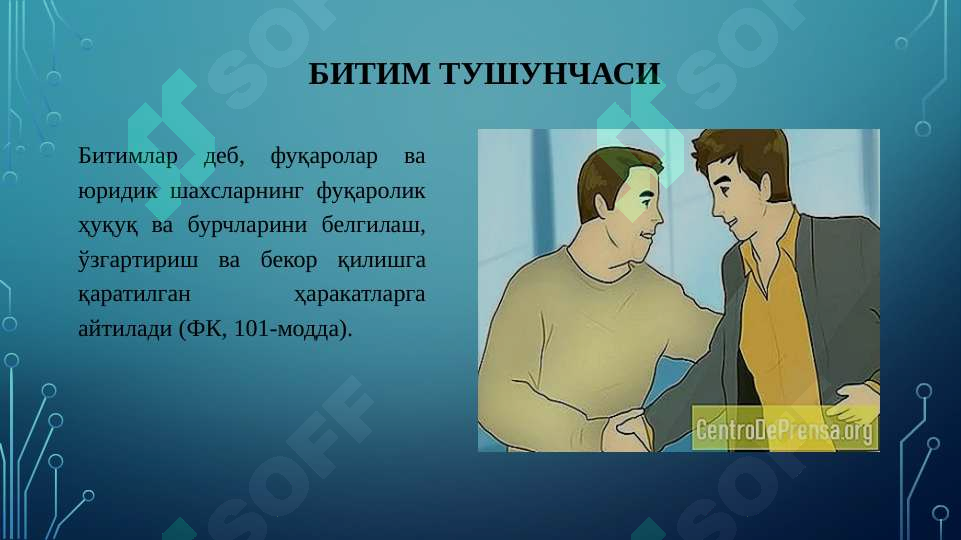 БИТИМ ТУШУНЧАСИ

Битимлар деб, фуқаролар ва юридик шахсларнинг фуқаролик ҳуқуқ ва бурчларини белгилаш, ўзгартириш ва бекор қилишга қаратилган ҳаракатларга айтилади (ФК, 101-модда).

CentroDePrensa.org

SOFF